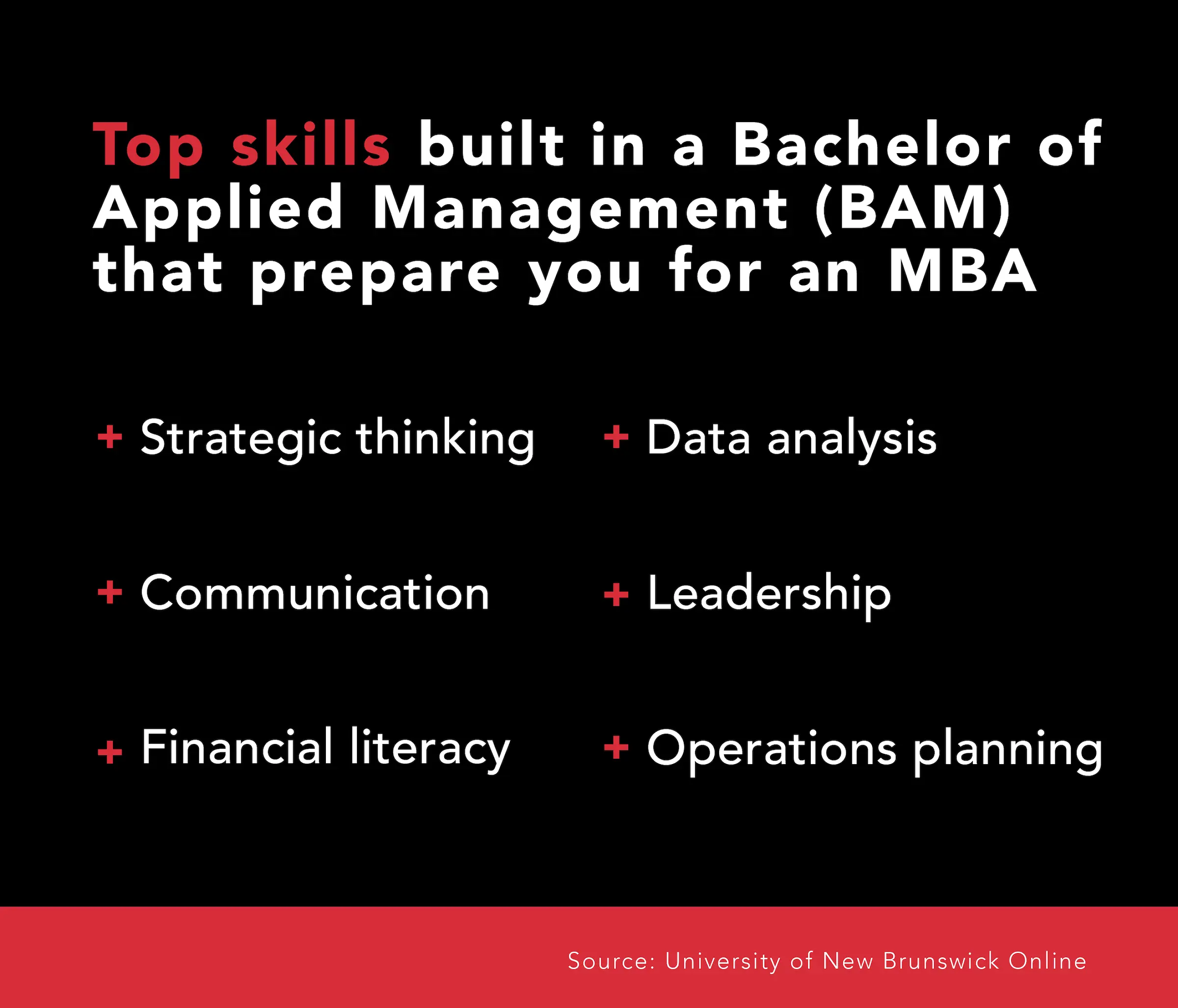 Top skills built in a Bachelor of Applied Management (BAM) that prepare you for an MBA

+ Strategic thinking

+ Communication

+ Financial literacy

+ Data analysis

+ Leadership

+ Operations planning

Source: University of New Brunswick Online